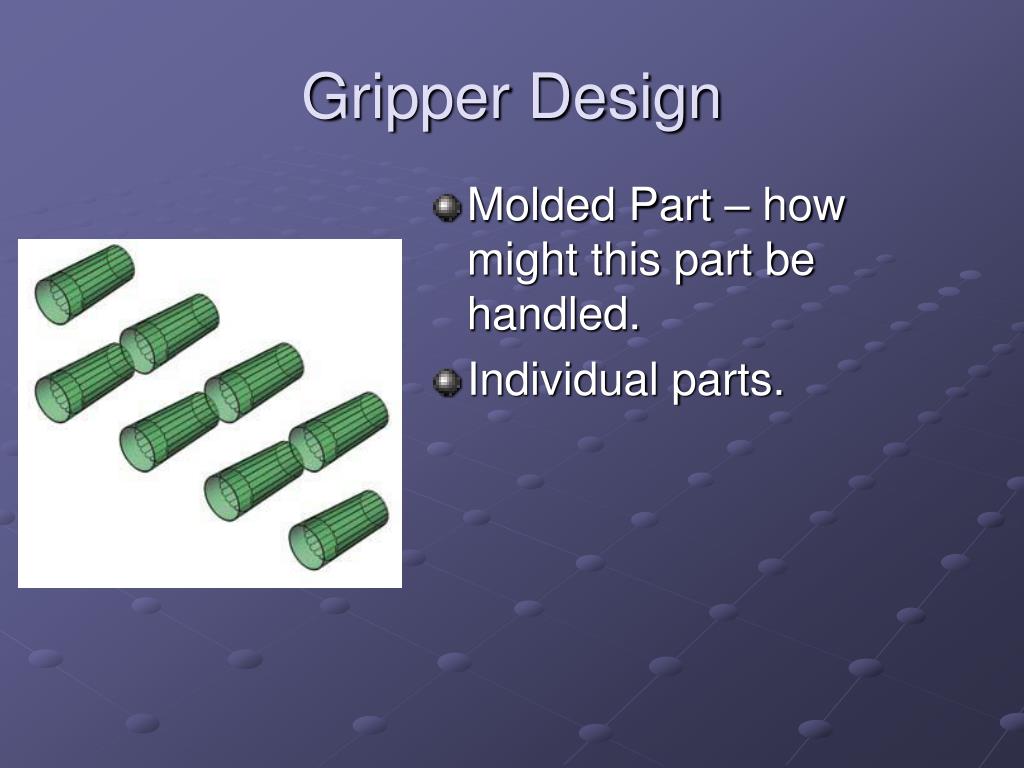 Gripper Design

Molded Part – how might this part be handled.

Individual parts.